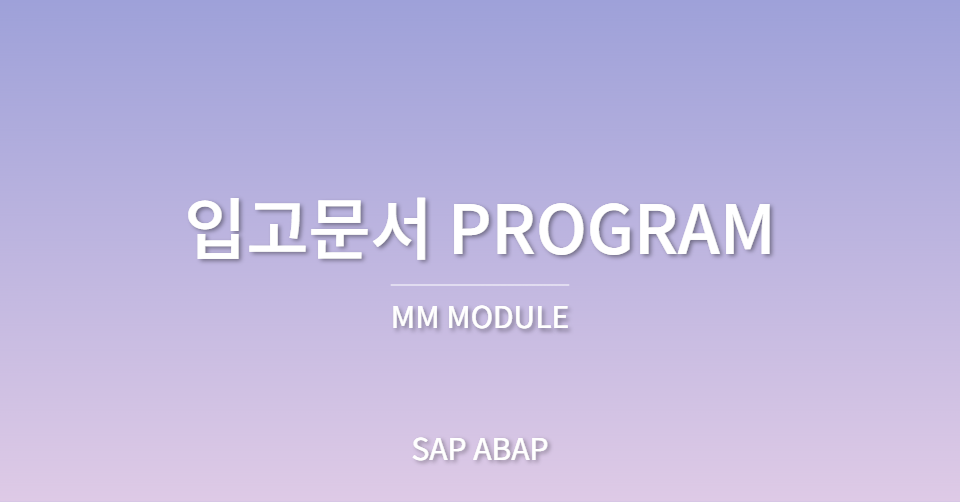 입고문서 PROGRAM

MM MODULE

SAP ABAP